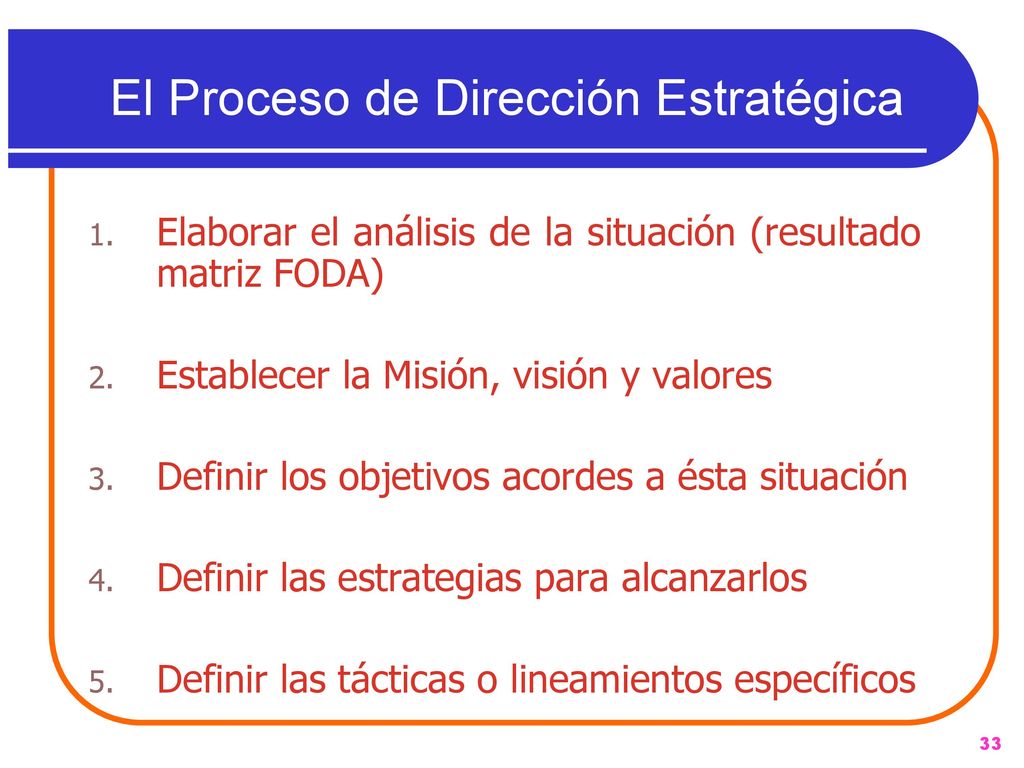 El Proceso de Dirección Estratégica

1. Elaborar el análisis de la situación (resultado matriz FODA)

2. Establecer la Misión, visión y valores

3. Definir los objetivos acordes a ésta situación

4. Definir las estrategias para alcanzarlos

5. Definir las tácticas o lineamientos específicos

33